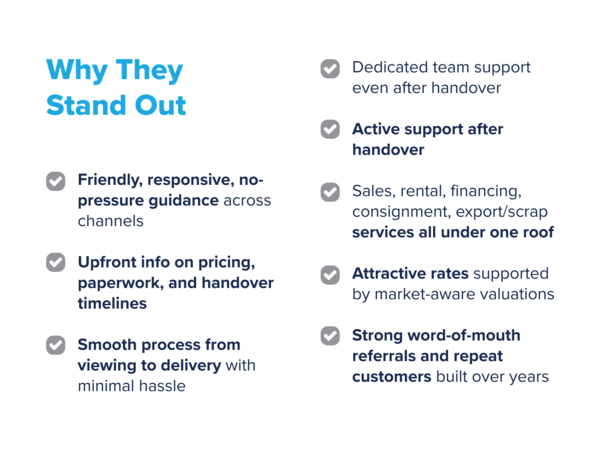 Why They Stand Out

Friendly, responsive, no-pressure guidance across channels

Upfront info on pricing, paperwork, and handover timelines

Smooth process from viewing to delivery with minimal hassle

Dedicated team support even after handover

Active support after handover

Sales, rental, financing, consignment, export/scrap services all under one roof

Attractive rates supported by market-aware valuations

Strong word-of-mouth referrals and repeat customers built over years